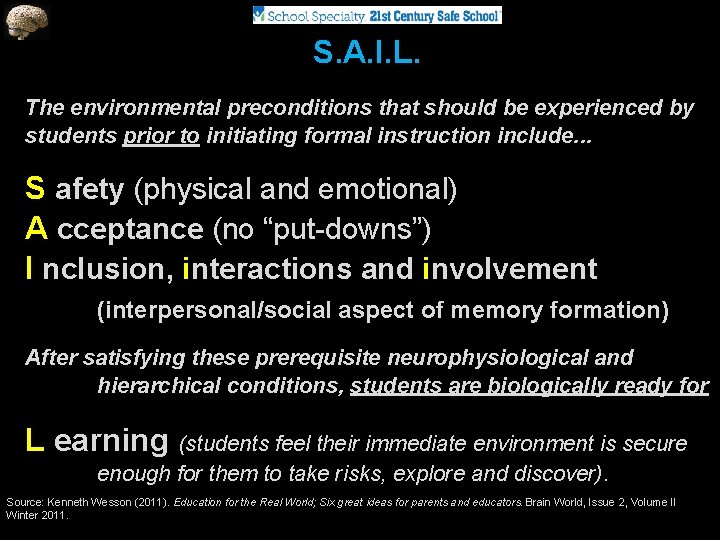 School Specialty 21st Century Safe School

S.A.I.L.

The environmental preconditions that should be experienced by students prior to initiating formal instruction include...

S afety (physical and emotional)
A cceptance (no “put-downs”)
I nclusion, interactions and involvement
(interpersonal/social aspect of memory formation)

After satisfying these prerequisite neurophysiological and hierarchical conditions, students are biologically ready for

L earning (students feel their immediate environment is secure enough for them to take risks, explore and discover).

Source: Kenneth Wesson (2011). Education for the Real World; Six great ideas for parents and educators. Brain World, Issue 2, Volume II Winter 2011.